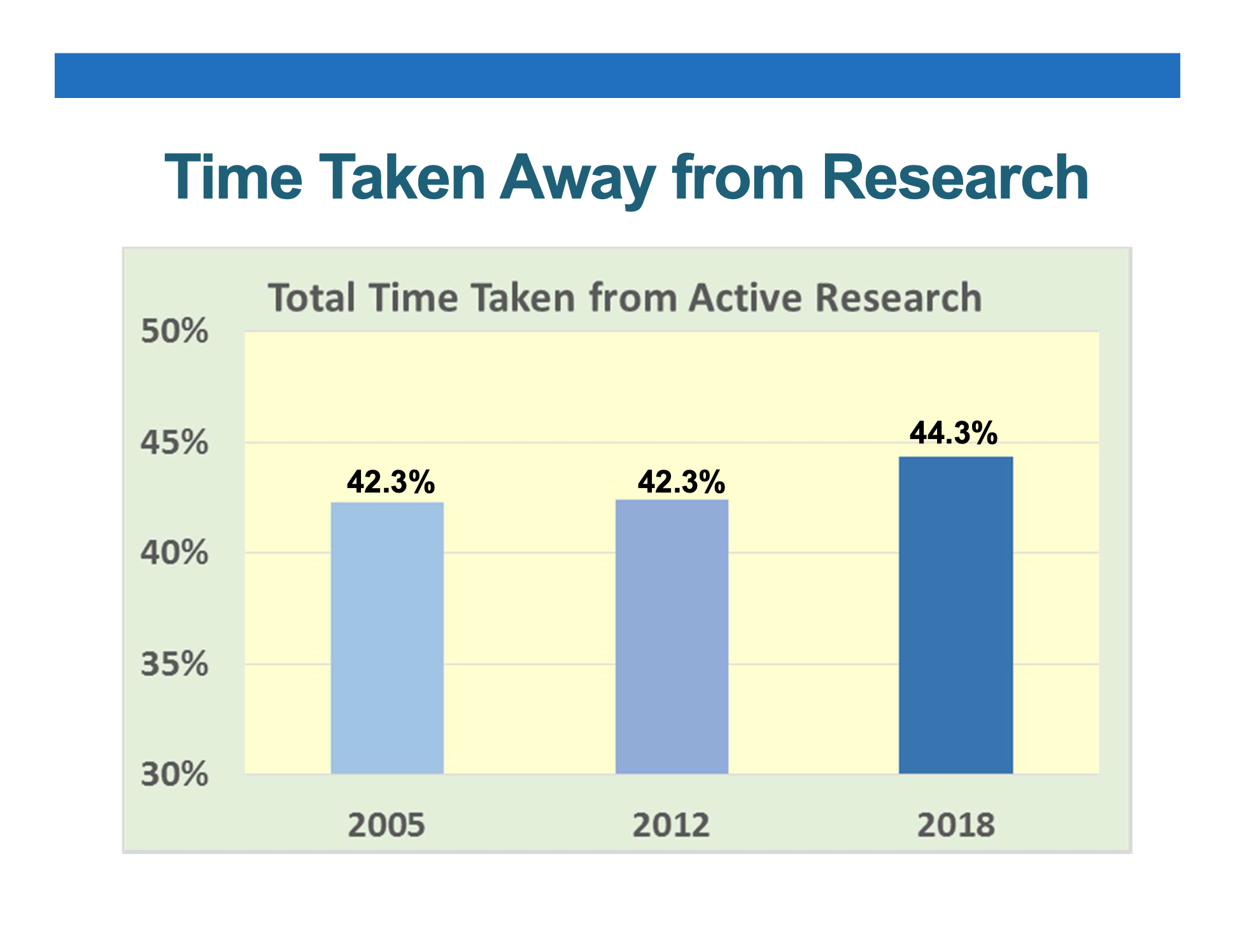 Time Taken Away from Research

Total Time Taken from Active Research

50%
45%
40%
35%
30%

42.3%
42.3%
44.3%

2005
2012
2018